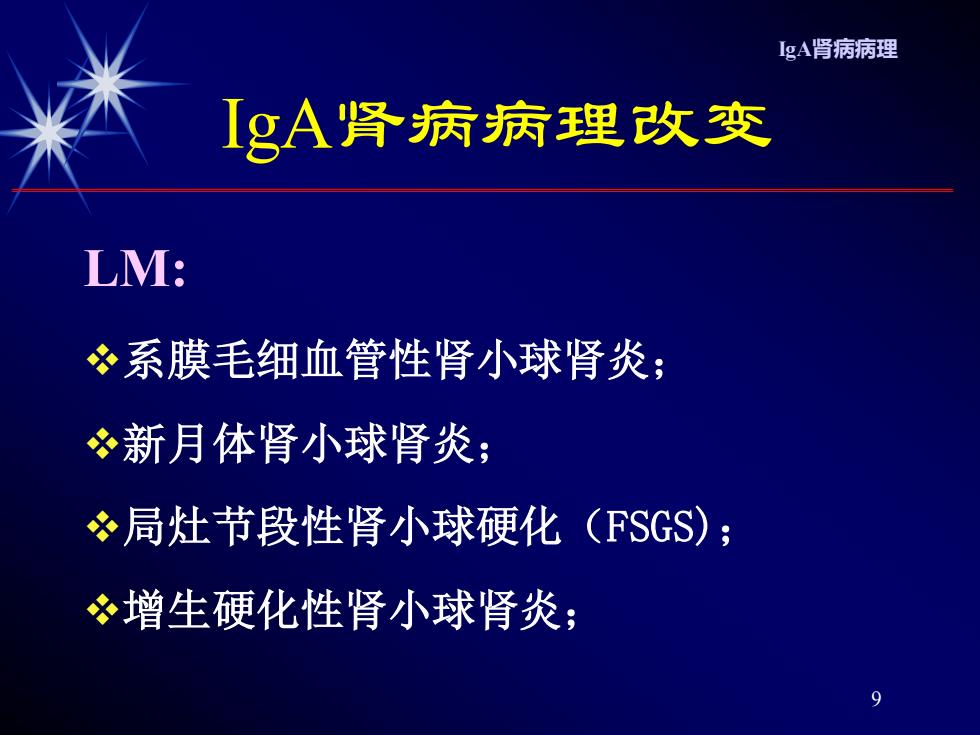 IgA肾病病理

IgA肾病病理改变

LM:

❖系膜毛细血管性肾小球肾炎；

❖新月体肾小球肾炎；

❖局灶节段性肾小球硬化（FSGS)；

❖增生硬化性肾小球肾炎；

9